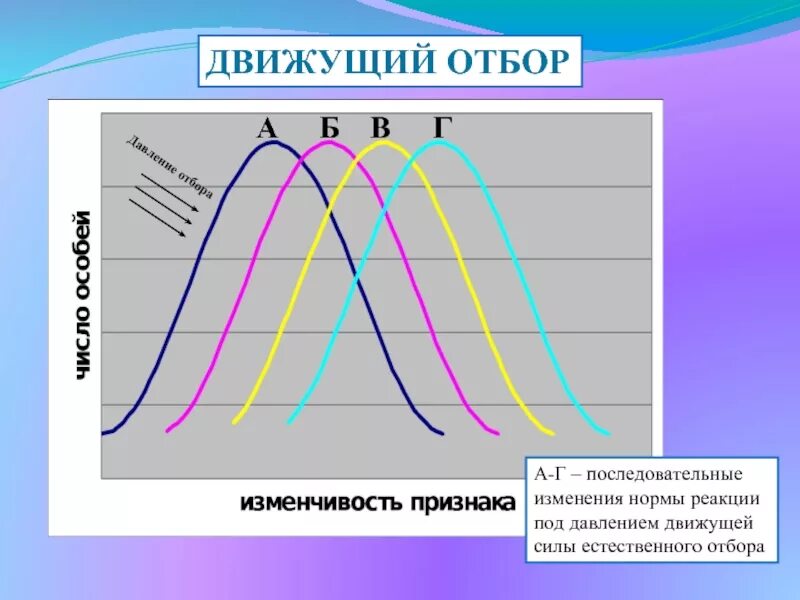 ДВИЖУЩИЙ ОТБОР

А Б В Г

Давление отбора

число особей

изменчивость признака

А-Г – последовательные изменения нормы реакции под давлением движущей силы естественного отбора